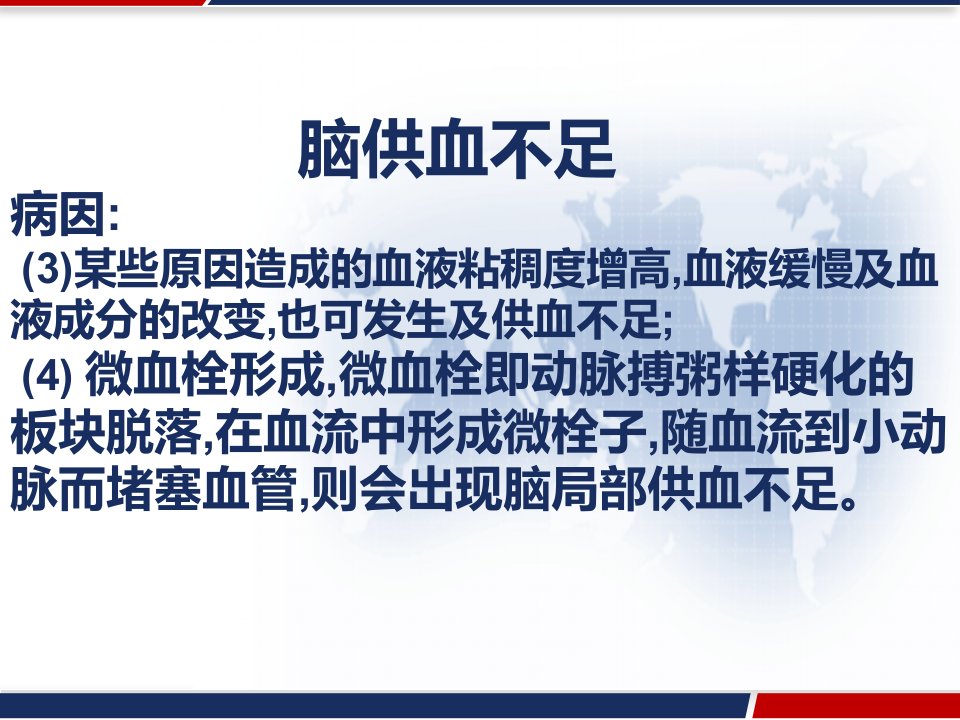 脑供血不足

病因:

(3)某些原因造成的血液粘稠度增高,血液缓慢及血液成分的改变,也可发生及供血不足;

(4) 微血栓形成,微血栓即动脉搏粥样硬化的板块脱落,在血流中形成微栓子,随血流到小动脉而堵塞血管,则会出现脑局部供血不足。